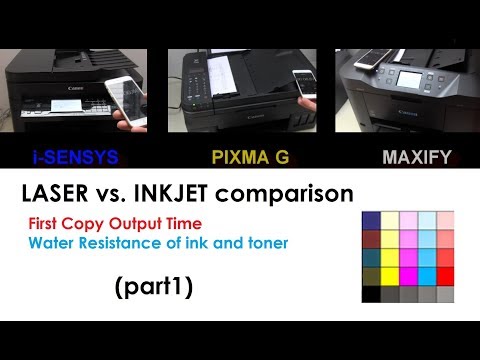 Canon

Canon

Canon

i-SENSYS

PIXMA G

MAXIFY

LASER vs. INKJET comparison

First Copy Output Time
Water Resistance of ink and toner

(part1)